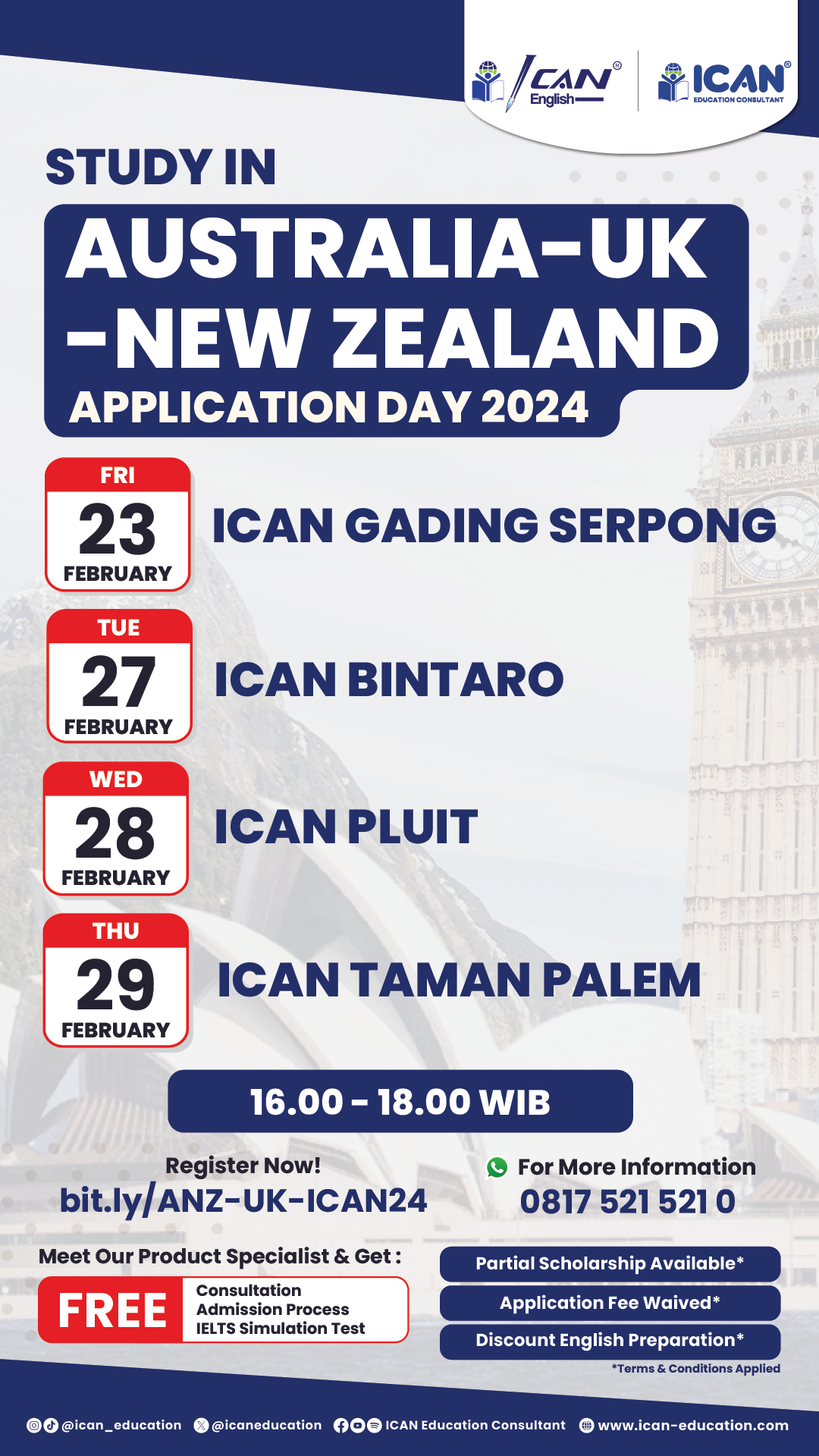 ICAN® English

ICAN® EDUCATION CONSULTANT

STUDY IN

AUSTRALIA-UK -NEW ZEALAND

APPLICATION DAY 2024

FRI 23 FEBRUARY
ICAN GADING SERPONG

TUE 27 FEBRUARY
ICAN BINTARO

WED 28 FEBRUARY
ICAN PLUIT

THU 29 FEBRUARY
ICAN TAMAN PALEM

16.00 - 18.00 WIB

Register Now!
bit.ly/ANZ-UK-ICAN24

For More Information
0817 521 521 0

Meet Our Product Specialist & Get :

FREE
Consultation
Admission Process
IELTS Simulation Test

Partial Scholarship Available*
Application Fee Waived*
Discount English Preparation*
*Terms & Conditions Applied

@ican_education @icaneducation ICAN Education Consultant www.ican-education.com